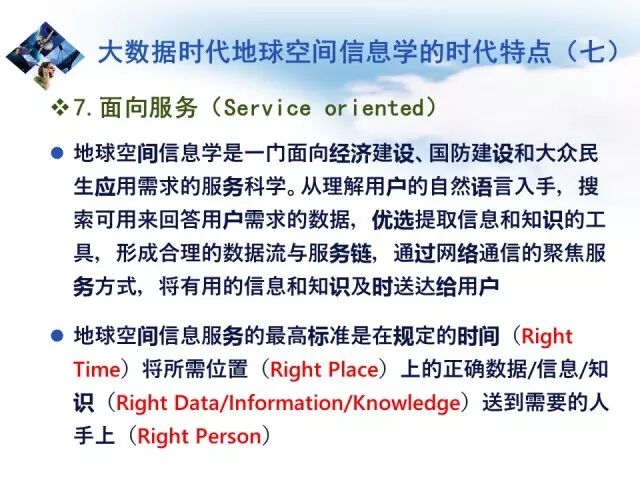 大数据时代地球空间信息学的时代特点（七）

❖7. 面向服务（Service oriented）

● 地球空间信息学是一门面向经济建设、国防建设和大众民生应用需求的服务科学。从理解用户的自然语言入手，搜索可用来回答用户需求的数据，优选提取信息和知识的工具，形成合理的数据流与服务链，通过网络通信的聚焦服务方式，将有用的信息和知识及时送达给用户

● 地球空间信息服务的最高标准是在规定的时间（Right Time）将所需位置（Right Place）上的正确数据/信息/知识（Right Data/Information/Knowledge）送到需要的人手上（Right Person）